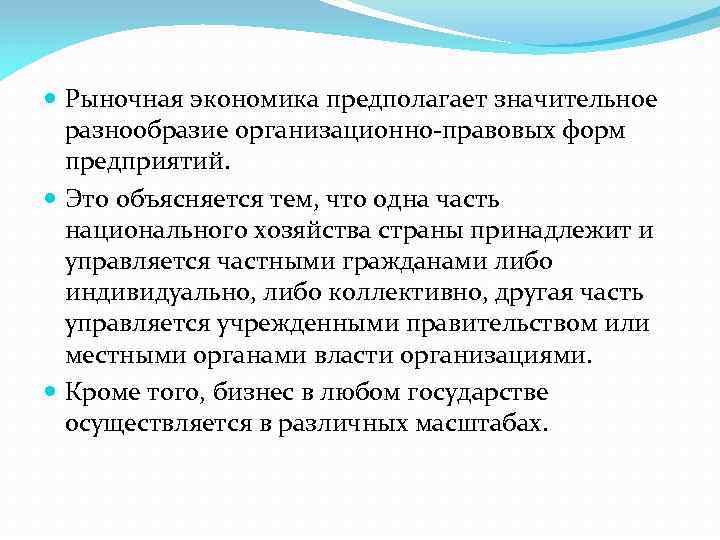 Рыночная экономика предполагает значительное разнообразие организационно-правовых форм предприятий.

Это объясняется тем, что одна часть национального хозяйства страны принадлежит и управляется частными гражданами либо индивидуально, либо коллективно, другая часть управляется учрежденными правительством или местными органами власти организациями.

Кроме того, бизнес в любом государстве осуществляется в различных масштабах.